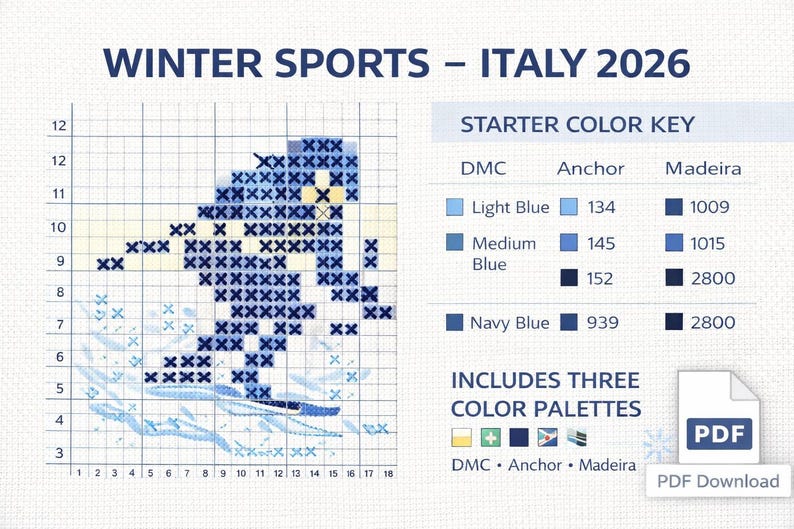 WINTER SPORTS – ITALY 2026

12
12
11
10
9
8
7
6
5
4
3

1 2 3 4 5 6 7 8 9 10 11 12 13 14 15 16 17 18

STARTER COLOR KEY

| DMC | Anchor | Madeira |
|---|---|---|
| Light Blue | 134 | 1009 |
| Medium Blue | 145 | 1015 |
| | 152 | 2800 |
| Navy Blue | 939 | 2800 |

INCLUDES THREE COLOR PALETTES

DMC • Anchor • Madeira

PDF

PDF Download